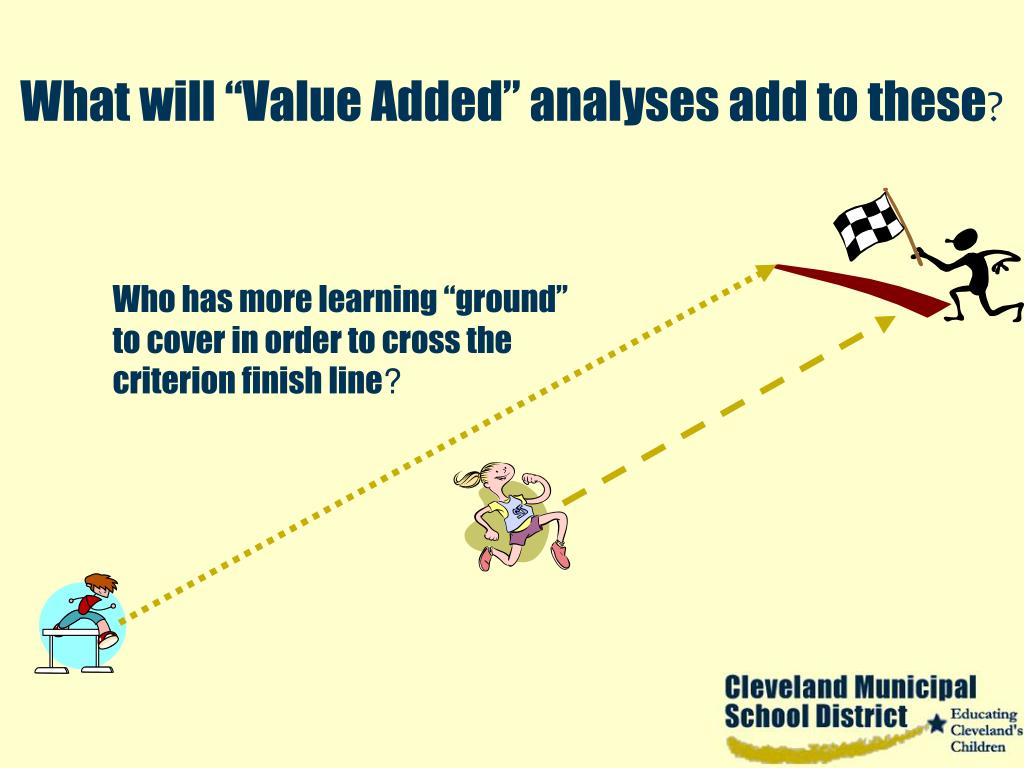 What will “Value Added” analyses add to these?

Who has more learning “ground” to cover in order to cross the criterion finish line?

Cleveland Municipal School District

Educating Cleveland's Children